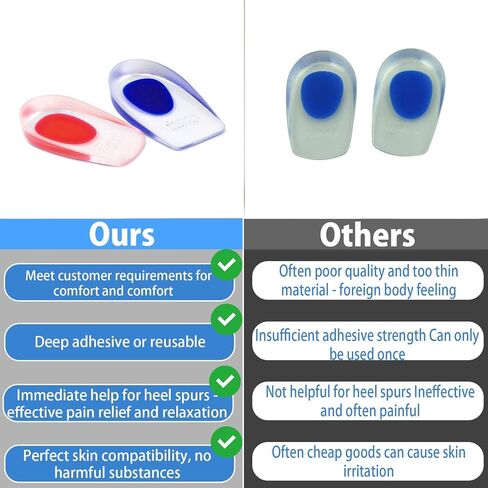 Ours

Meet customer requirements for comfort and comfort

Deep adhesive or reusable

Immediate help for heel spurs - effective pain relief and relaxation

Perfect skin compatibility, no harmful substances

Others

Often poor quality and too thin material - foreign body feeling

Insufficient adhesive strength Can only be used once

Not helpful for heel spurs Ineffective and often painful

Often cheap goods can cause skin irritation